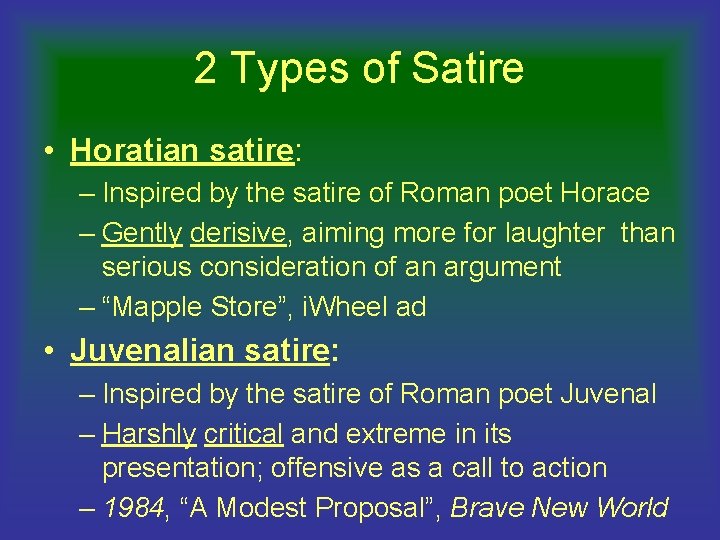 2 Types of Satire

• Horatian satire:
– Inspired by the satire of Roman poet Horace
– Gently derisive, aiming more for laughter than serious consideration of an argument
– “Mapple Store”, iWheel ad

• Juvenalian satire:
– Inspired by the satire of Roman poet Juvenal
– Harshly critical and extreme in its presentation; offensive as a call to action
– 1984, “A Modest Proposal”, Brave New World